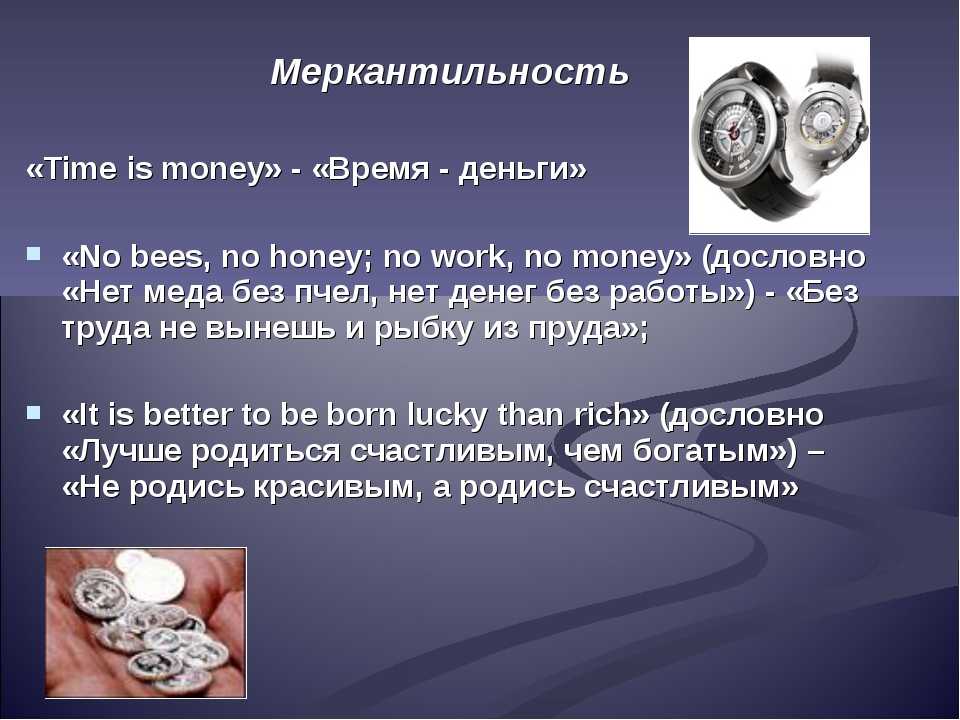 Меркантильность

«Time is money» - «Время - деньги»

«No bees, no honey; no work, no money» (дословно «Нет меда без пчел, нет денег без работы») - «Без труда не вынешь и рыбку из пруда»;

«It is better to be born lucky than rich» (дословно «Лучше родиться счастливым, чем богатым») – «Не родись красивым, а родись счастливым»